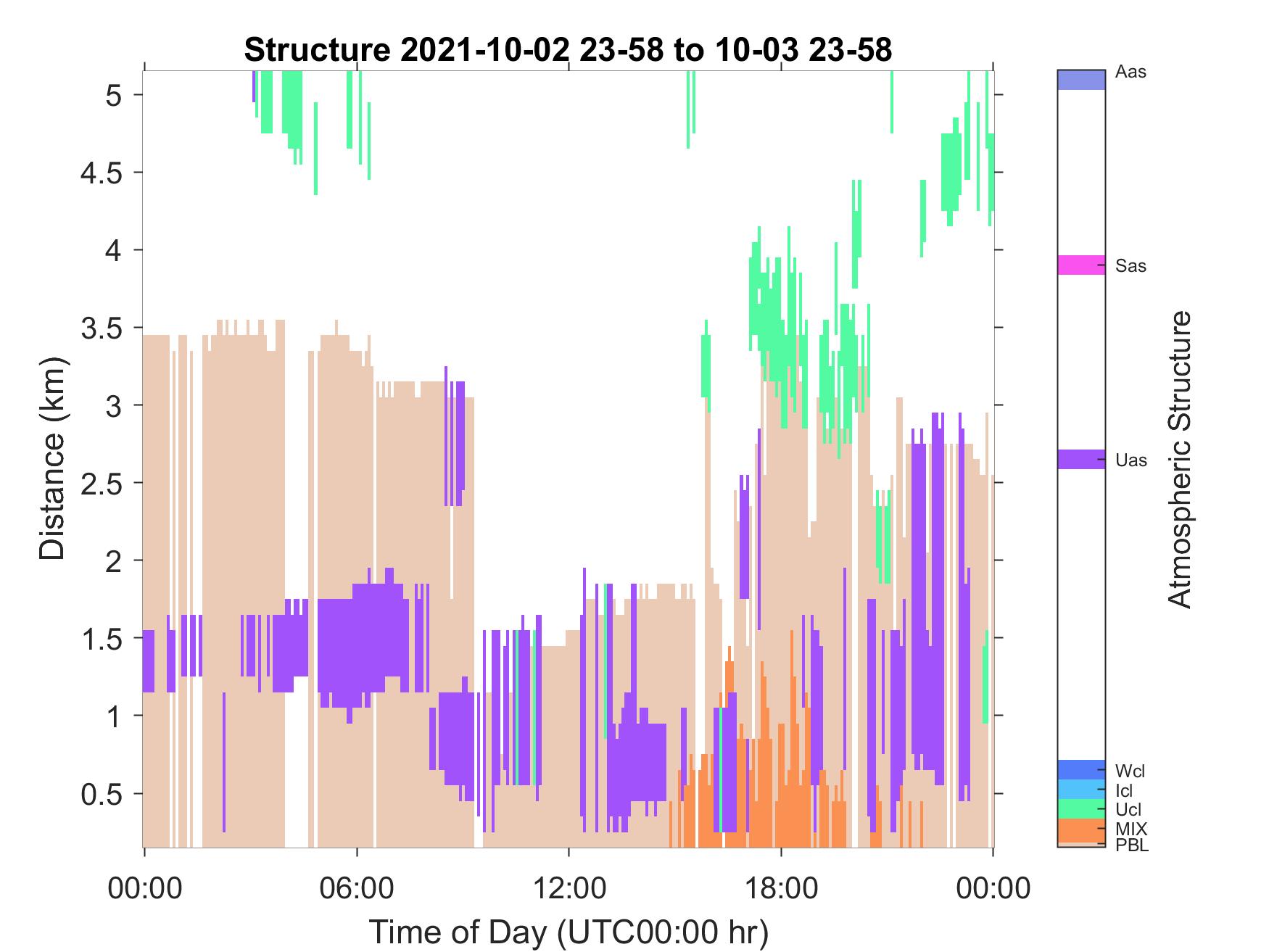 Structure 2021-10-02 23-58 to 10-03 23-58

Distance (km)

5
4.5
4
3.5
3
2.5
2
1.5
1
0.5

00:00
06:00
12:00
18:00
00:00

Time of Day (UTC00:00 hr)

Aas
Sas
Uas
Wcl
Icl
Ucl
MIX
PBL

Atmospheric Structure